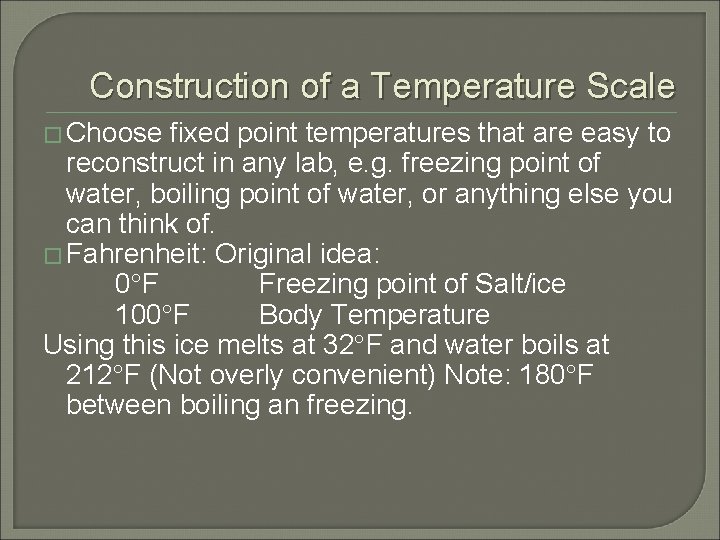 Construction of a Temperature Scale

□ Choose fixed point temperatures that are easy to reconstruct in any lab, e.g. freezing point of water, boiling point of water, or anything else you can think of.

□ Fahrenheit: Original idea:

0°F Freezing point of Salt/ice

100°F Body Temperature

Using this ice melts at 32°F and water boils at 212°F (Not overly convenient) Note: 180°F between boiling an freezing.